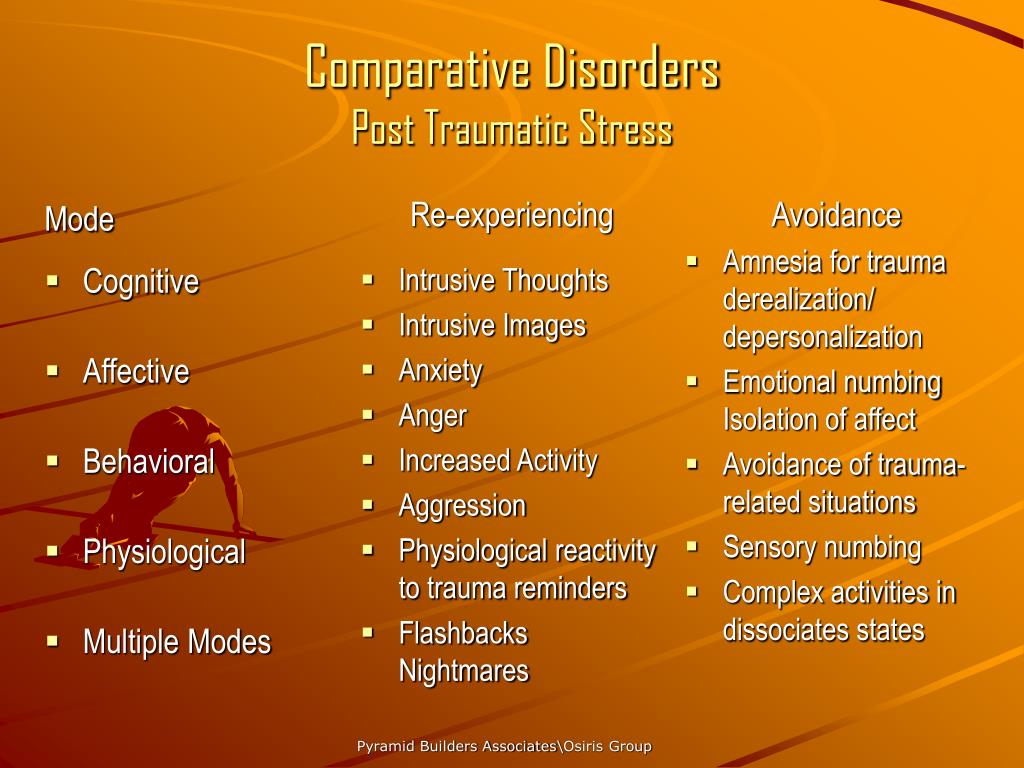 Comparative Disorders
Post Traumatic Stress

Mode
- Cognitive
- Affective
- Behavioral
- Physiological
- Multiple Modes

Re-experiencing
- Intrusive Thoughts
- Intrusive Images
- Anxiety
- Anger
- Increased Activity
- Aggression
- Physiological reactivity to trauma reminders
- Flashbacks Nightmares

Avoidance
- Amnesia for trauma derealization/ depersonalization
- Emotional numbing Isolation of affect
- Avoidance of trauma-related situations
- Sensory numbing
- Complex activities in dissociates states

Pyramid Builders Associates\Osiris Group